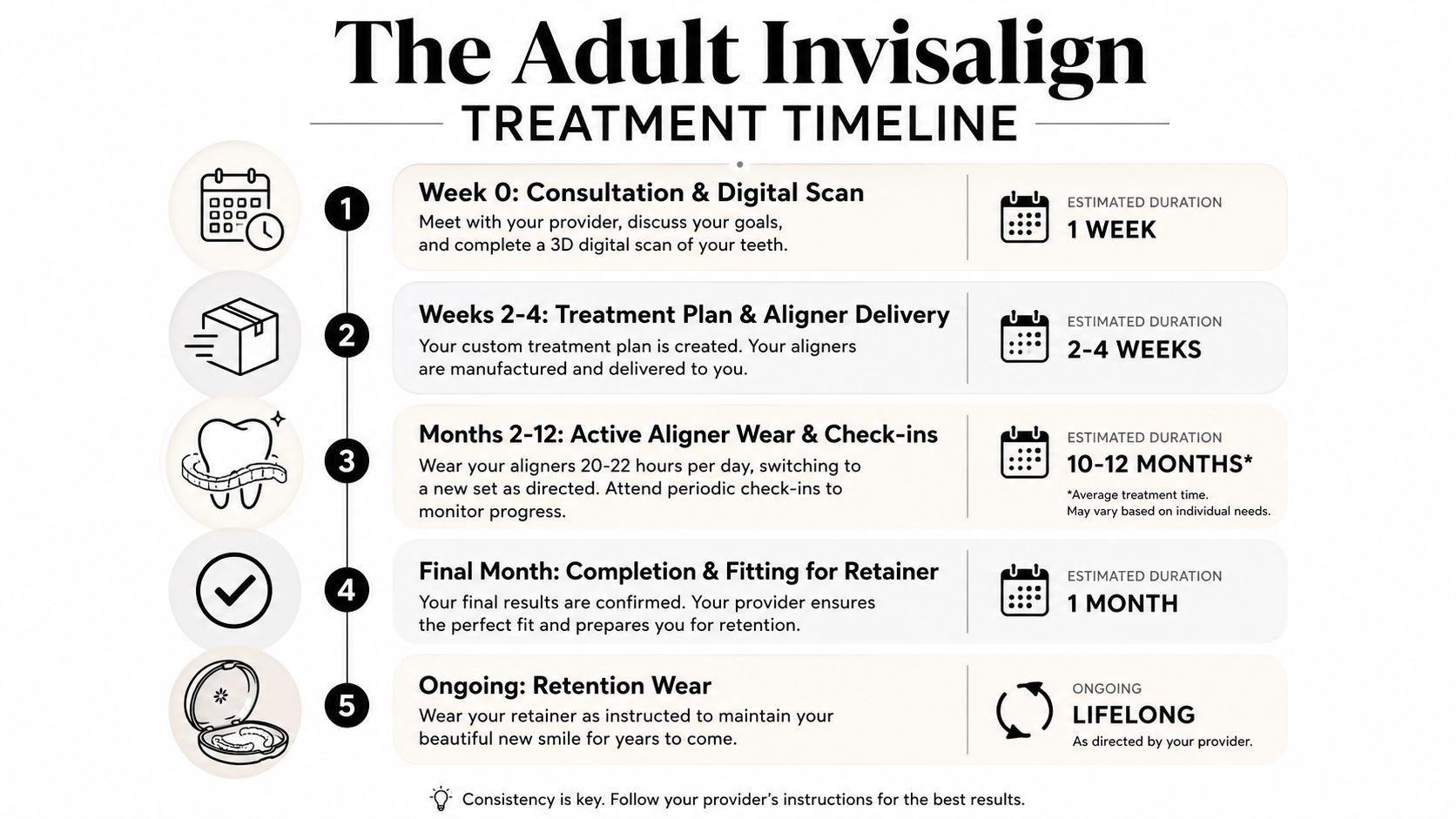 The Adult Invisalign

TREATMENT TIMELINE

1

Week 0: Consultation & Digital Scan

Meet with your provider, discuss your goals, and complete a 3D digital scan of your teeth.

ESTIMATED DURATION
1 WEEK

2

Weeks 2-4: Treatment Plan & Aligner Delivery

Your custom treatment plan is created. Your aligners are manufactured and delivered to you.

ESTIMATED DURATION
2-4 WEEKS

3

Months 2-12: Active Aligner Wear & Check-ins

Wear your aligners 20-22 hours per day, switching to a new set as directed. Attend periodic check-ins to monitor progress.

ESTIMATED DURATION
10-12 MONTHS*
*Average treatment time. May vary based on individual needs.

4

Final Month: Completion & Fitting for Retainer

Your final results are confirmed. Your provider ensures the perfect fit and prepares you for retention.

ESTIMATED DURATION
1 MONTH

5

Ongoing: Retention Wear

Wear your retainer as instructed to maintain your beautiful new smile for years to come.

ONGOING
LIFELONG
As directed by your provider.

Consistency is key. Follow your provider's instructions for the best results.